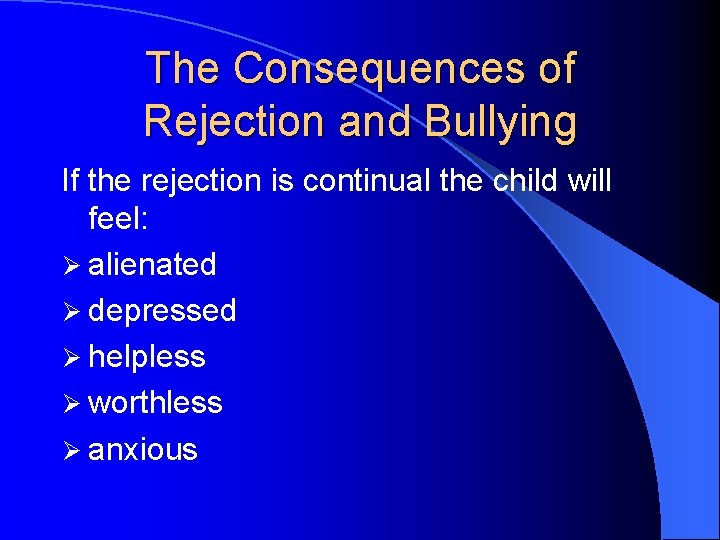 The Consequences of Rejection and Bullying

If the rejection is continual the child will feel:

➢ alienated
➢ depressed
➢ helpless
➢ worthless
➢ anxious